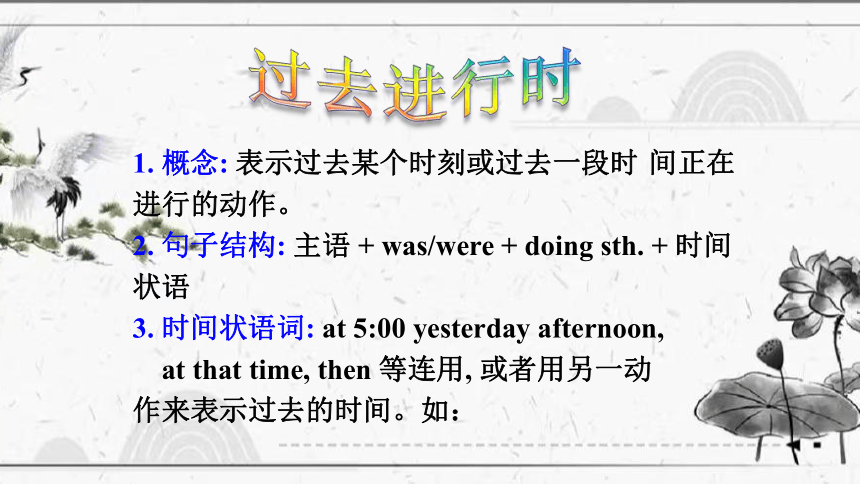 过去进行时

1. 概念: 表示过去某个时刻或过去一段时 间正在进行的动作。

2. 句子结构: 主语 + was/were + doing sth. + 时间状语

3. 时间状语词: at 5:00 yesterday afternoon, at that time, then 等连用, 或者用另一动作来表示过去的时间。如：